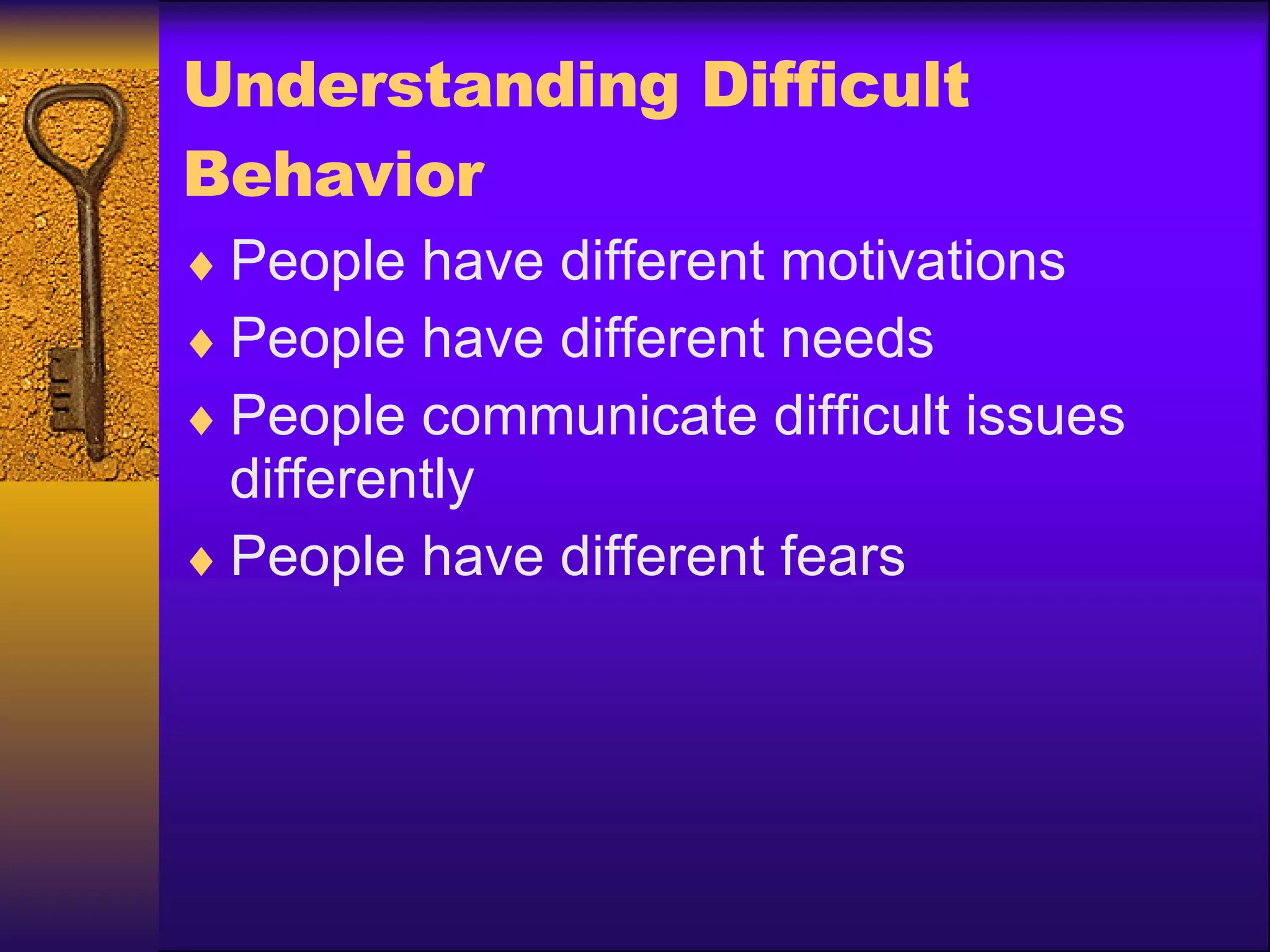 Understanding Difficult Behavior

♦ People have different motivations
♦ People have different needs
♦ People communicate difficult issues differently
♦ People have different fears